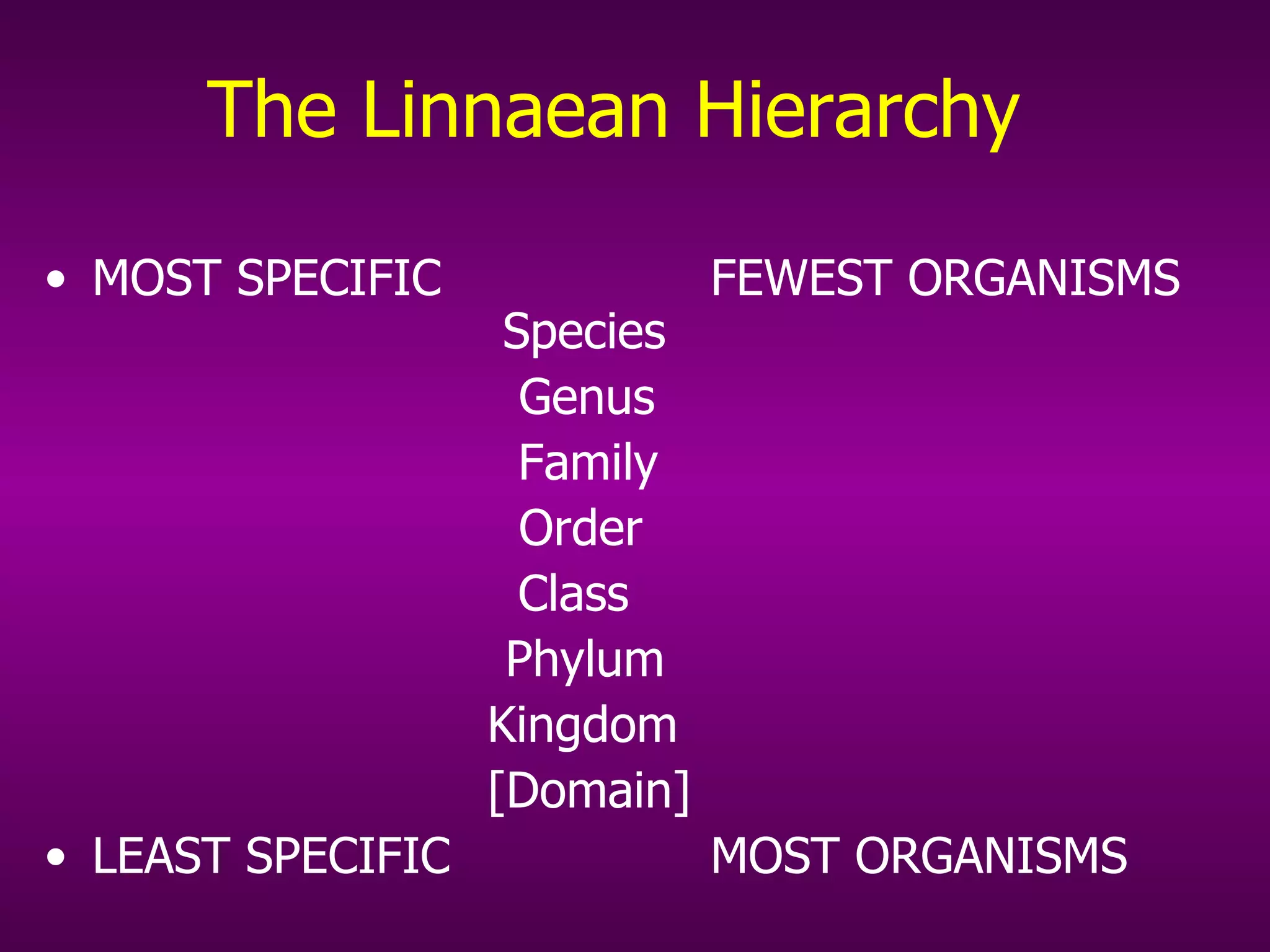 The Linnaean Hierarchy

• MOST SPECIFIC FEWEST ORGANISMS

Species
Genus
Family
Order
Class
Phylum
Kingdom
[Domain]

• LEAST SPECIFIC MOST ORGANISMS